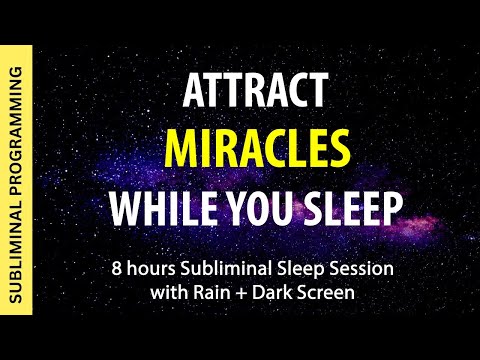 SUBLIMINAL PROGRAMMING

ATTRACT
MIRACLES
WHILE YOU SLEEP

8 hours Subliminal Sleep Session
with Rain + Dark Screen